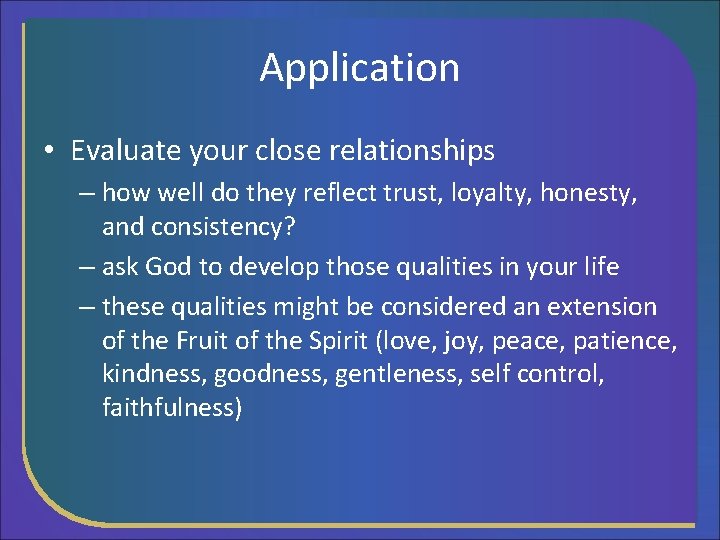 Application

• Evaluate your close relationships
– how well do they reflect trust, loyalty, honesty, and consistency?
– ask God to develop those qualities in your life
– these qualities might be considered an extension of the Fruit of the Spirit (love, joy, peace, patience, kindness, goodness, gentleness, self control, faithfulness)